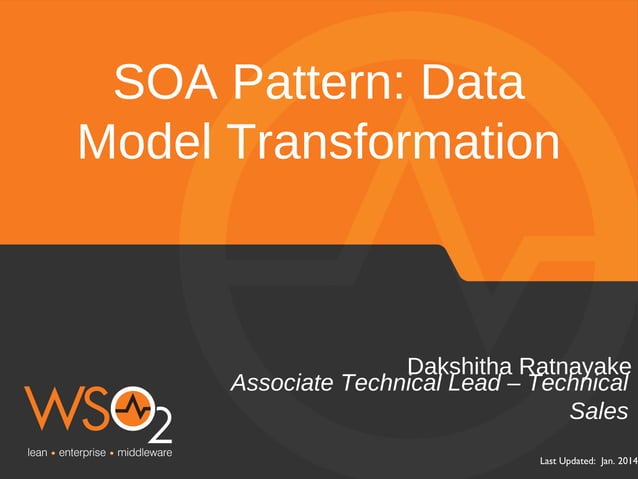 SOA Pattern: Data Model Transformation

Dakshitha Ratnayake
Associate Technical Lead – Technical Sales

WSO2
lean • enterprise • middleware

Last Updated: Jan. 2014